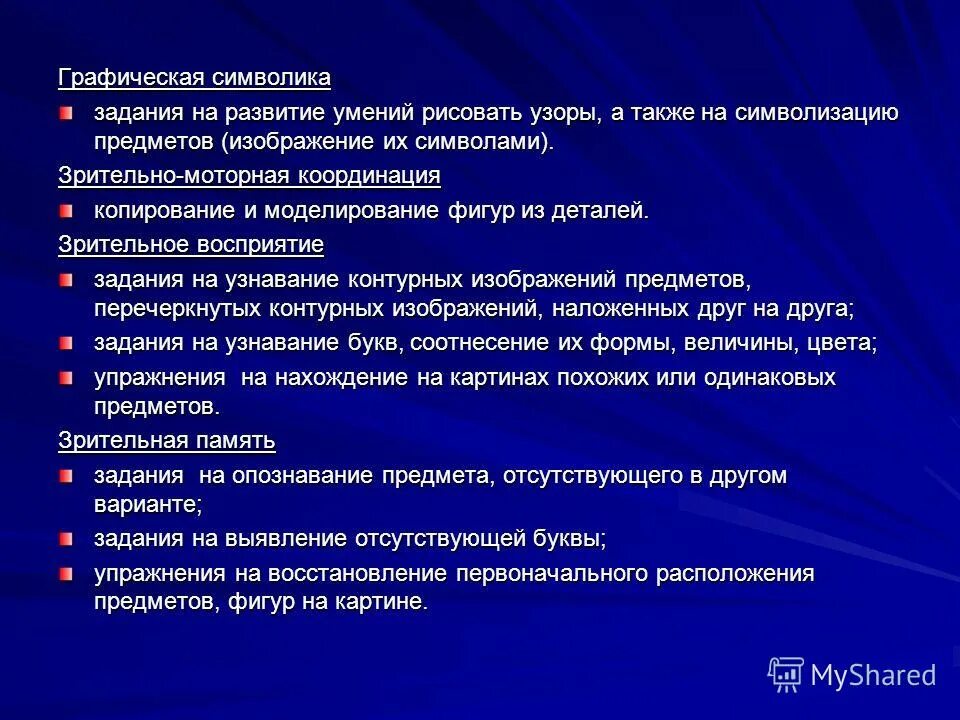 Графическая символика

задания на развитие умений рисовать узоры, а также на символизацию предметов (изображение их символами).

Зрительно-моторная координация

копирование и моделирование фигур из деталей.

Зрительное восприятие

задания на узнавание контурных изображений предметов, перечеркнутых контурных изображений, наложенных друг на друга;

задания на узнавание букв, соотнесение их формы, величины, цвета;

упражнения на нахождение на картинах похожих или одинаковых предметов.

Зрительная память

задания на опознавание предмета, отсутствующего в другом варианте;

задания на выявление отсутствующей буквы;

упражнения на восстановление первоначального расположения предметов, фигур на картине.

MyShared